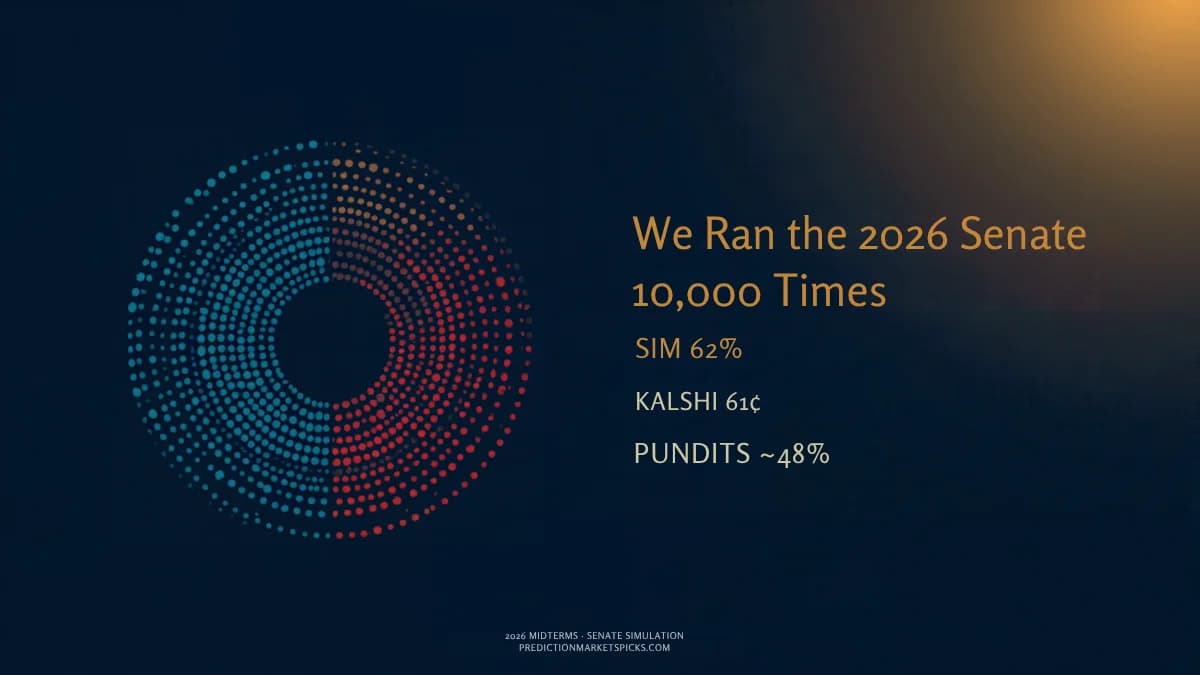 We Ran the 2026 Senate 10,000 Times

SIM 62%

KALSHI 61¢

PUNDITS ~48%

2026 MIDTERMS · SENATE SIMULATION
PREDICTIONMARKETSPICKS.COM